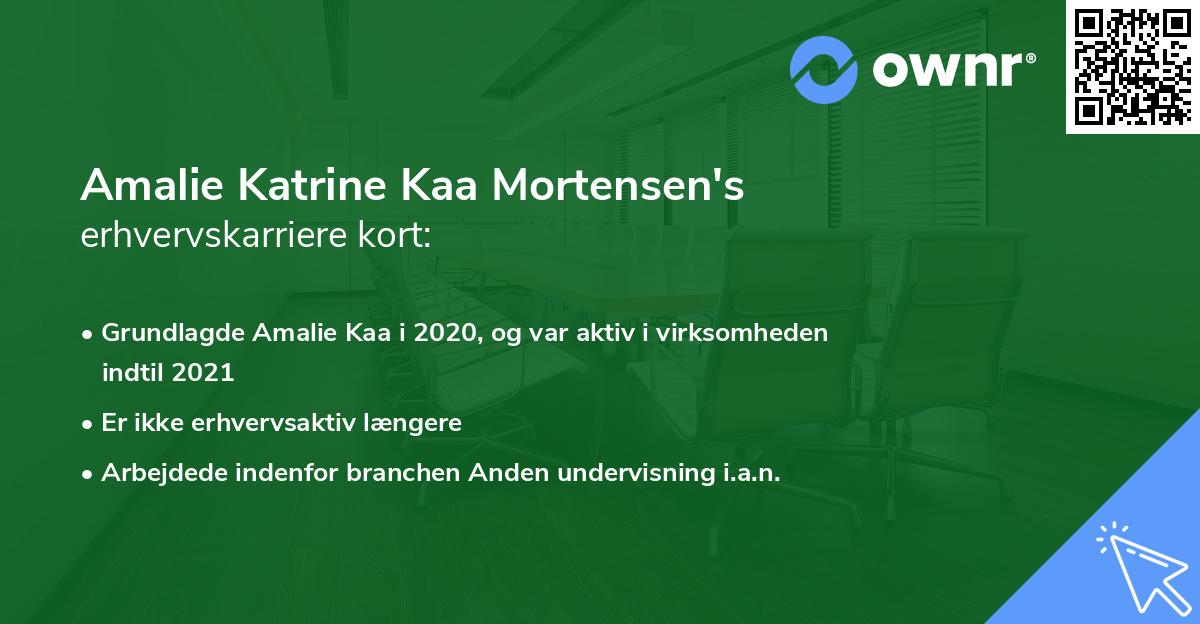 ownr®

Amalie Katrine Kaa Mortensen's
erhvervskarriere kort:

• Grundlagde Amalie Kaa i 2020, og var aktiv i virksomheden indtil 2021
• Er ikke erhvervsaktiv længere
• Arbejdede indenfor branchen Anden undervisning i.a.n.